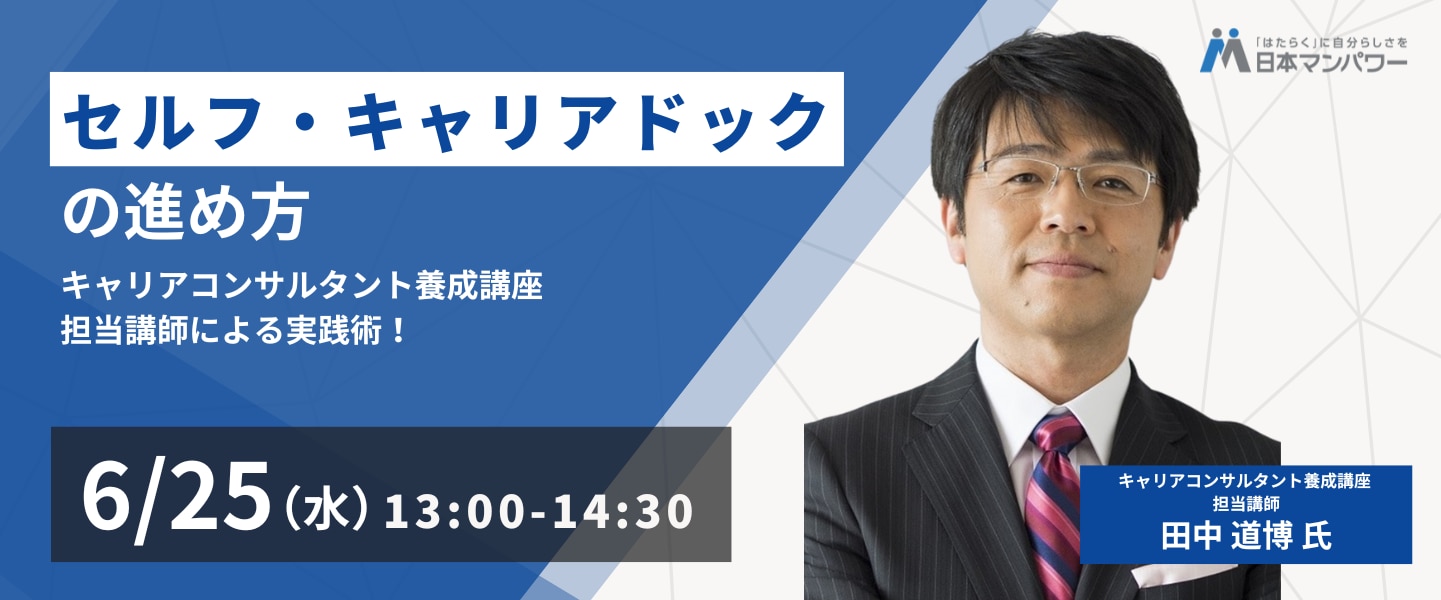 「はたらく」に自分らしさを
日本マンパワー

セルフ・キャリアドック
の進め方

キャリアコンサルタント養成講座
担当講師による実践術！

6/25（水）13:00-14:30

キャリアコンサルタント養成講座
担当講師
田中 道博 氏